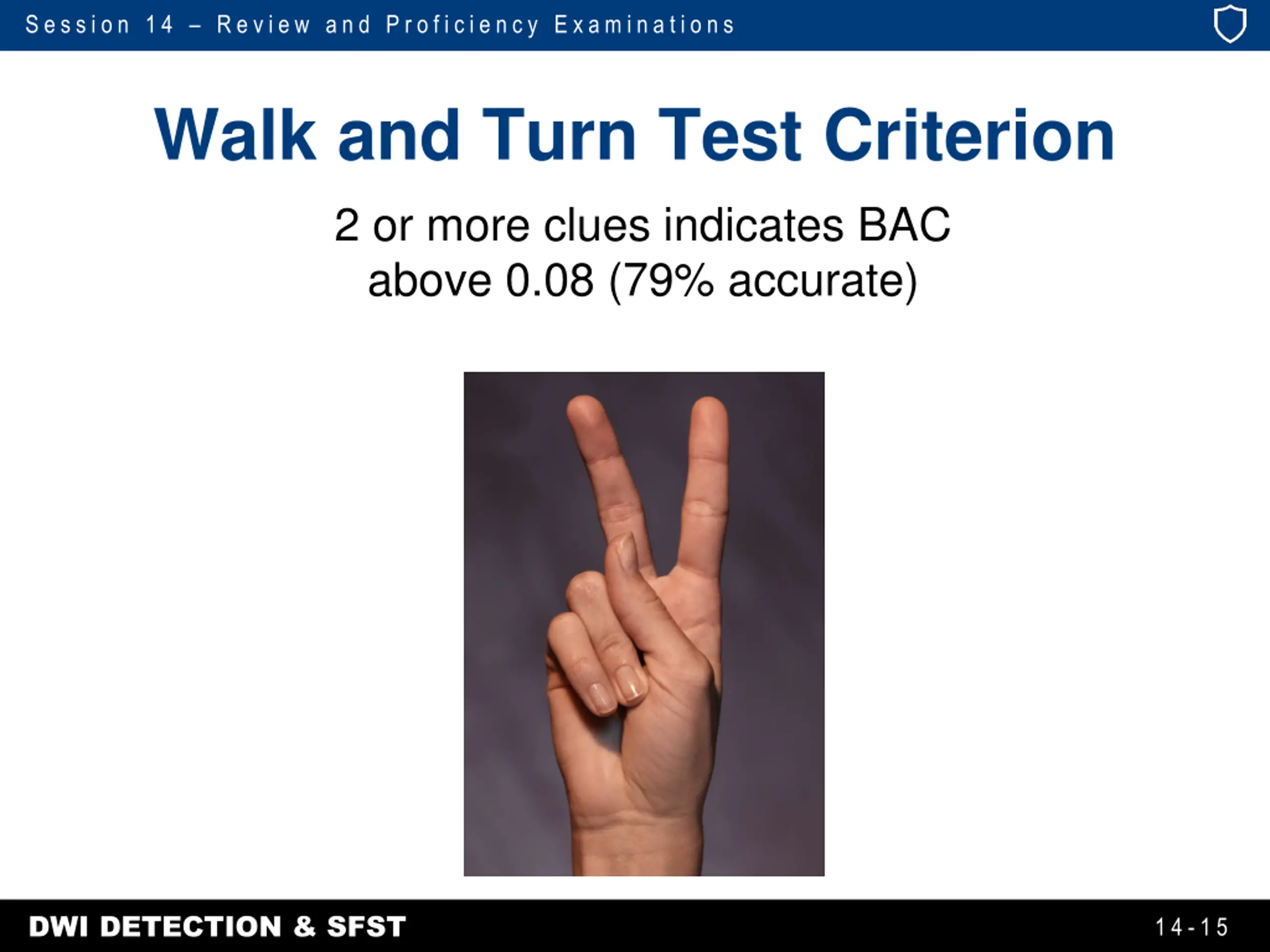 Session 14 – Review and Proficiency Examinations

Walk and Turn Test Criterion

2 or more clues indicates BAC above 0.08 (79% accurate)

DWI DETECTION & SFST

14-15